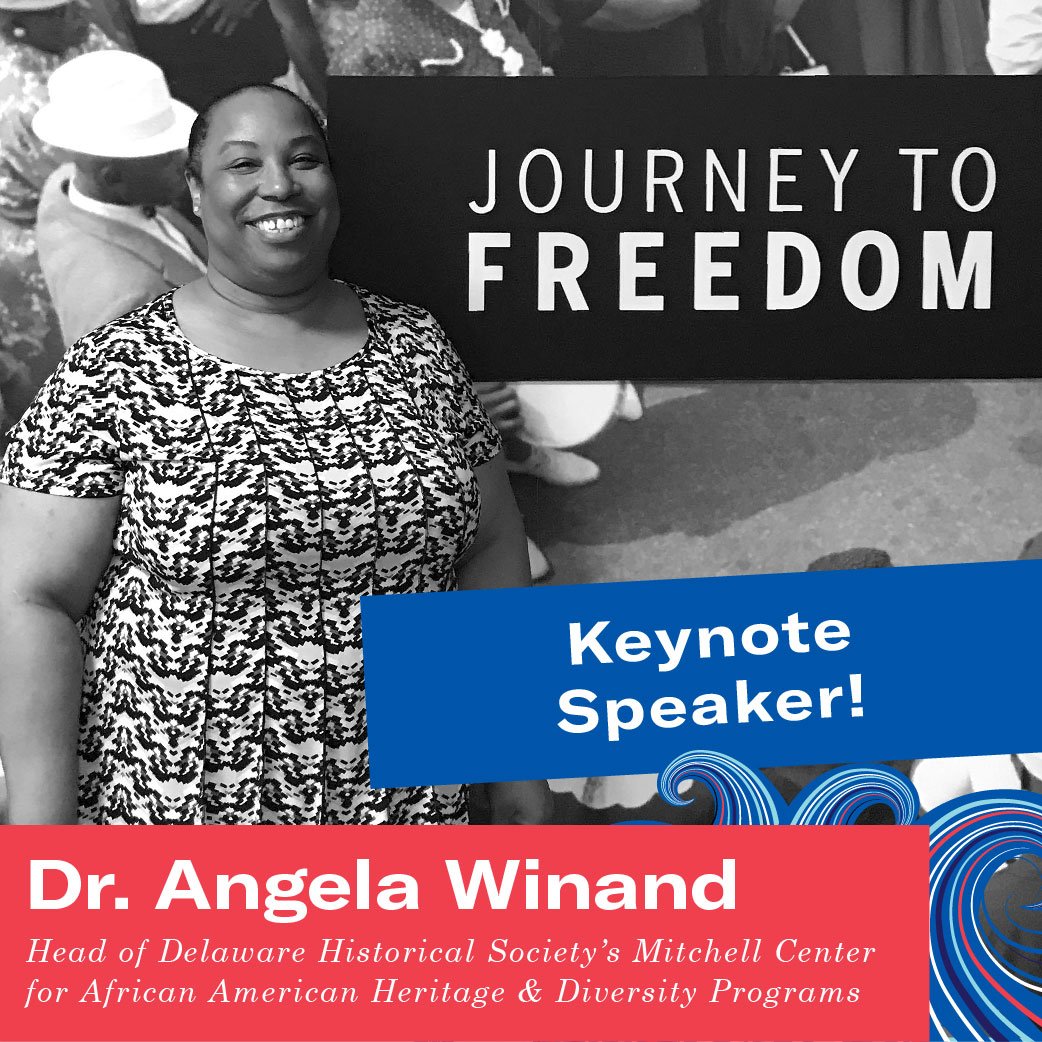 JOURNEY TO
FREEDOM

Keynote Speaker!

Dr. Angela Winand

Head of Delaware Historical Society's Mitchell Center for African American Heritage & Diversity Programs